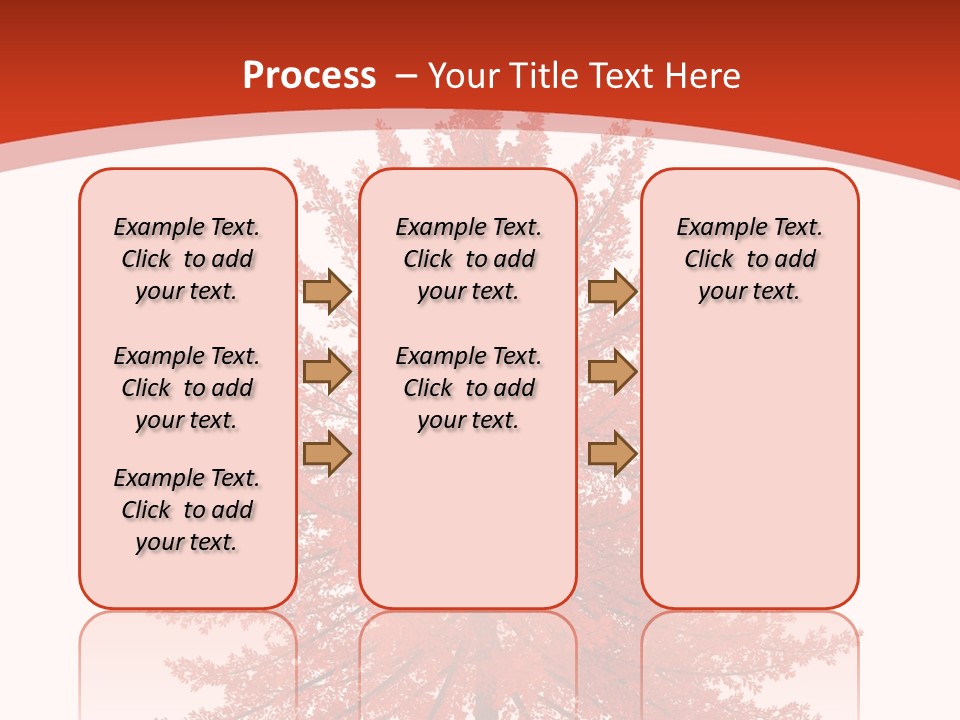 Process – Your Title Text Here

Example Text. Click to add your text.

Example Text. Click to add your text.

Example Text. Click to add your text.

Example Text. Click to add your text.

Example Text. Click to add your text.

Example Text. Click to add your text.